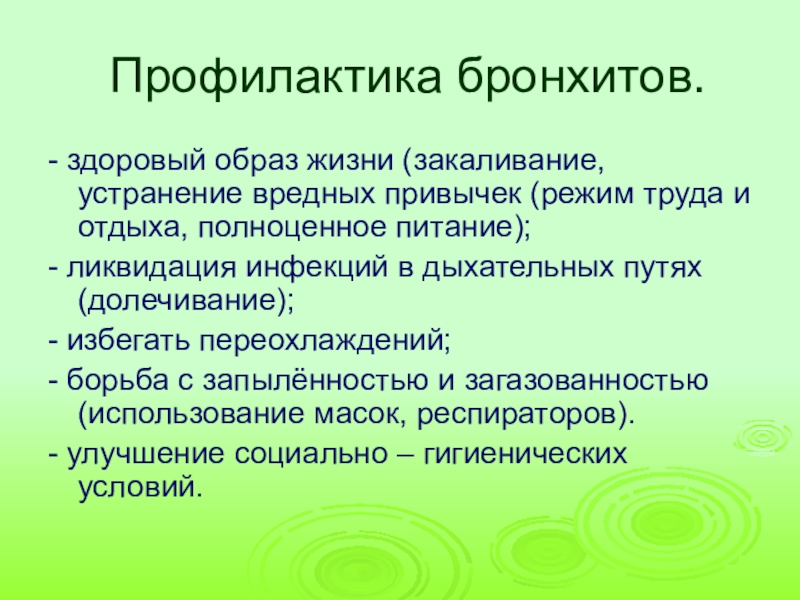 Профилактика бронхитов.

- здоровый образ жизни (закаливание, устранение вредных привычек (режим труда и отдыха, полноценное питание);

- ликвидация инфекций в дыхательных путях (долечивание);

- избегать переохлаждений;

- борьба с запылённостью и загазованностью (использование масок, респираторов).

- улучшение социально – гигиенических условий.